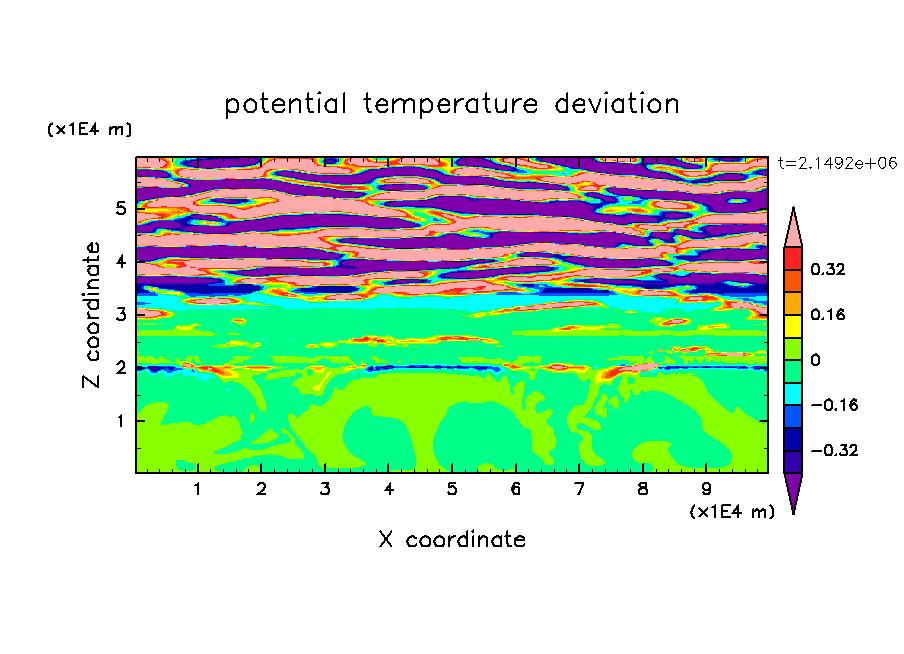 potential temperature deviation

(x1E4 m)

t=2.1492e+06

Z coordinate

5
4
3
2
1

0.32
0.16
0
−0.16
−0.32

1 2 3 4 5 6 7 8 9

(x1E4 m)

X coordinate